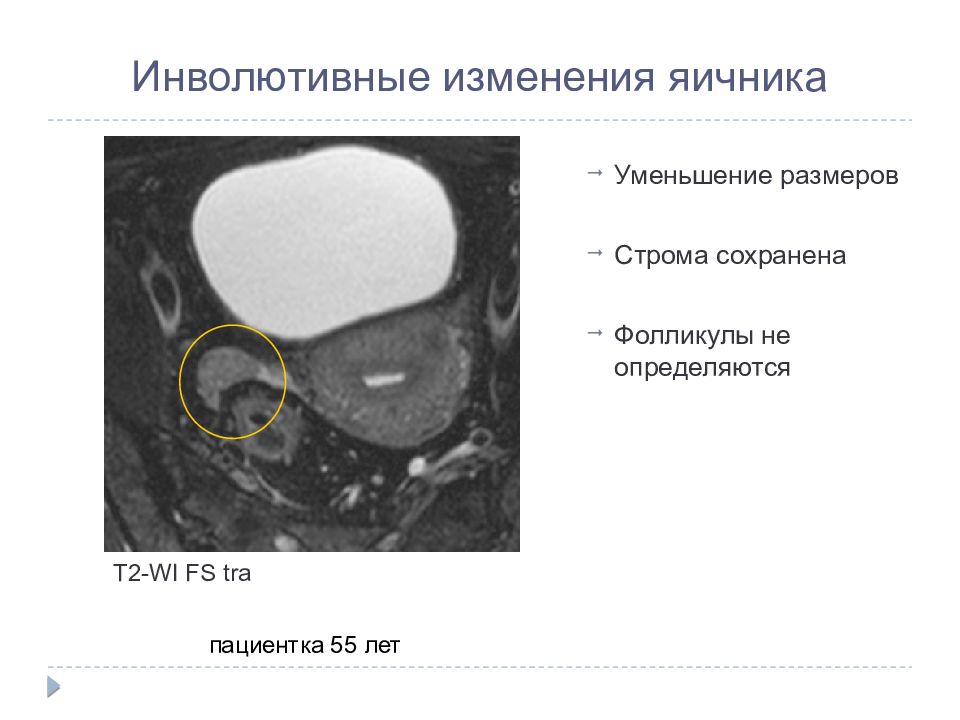 Инволютивные изменения яичника

→ Уменьшение размеров

→ Строма сохранена

→ Фолликулы не определяются

T2-WI FS tra

пациентка 55 лет